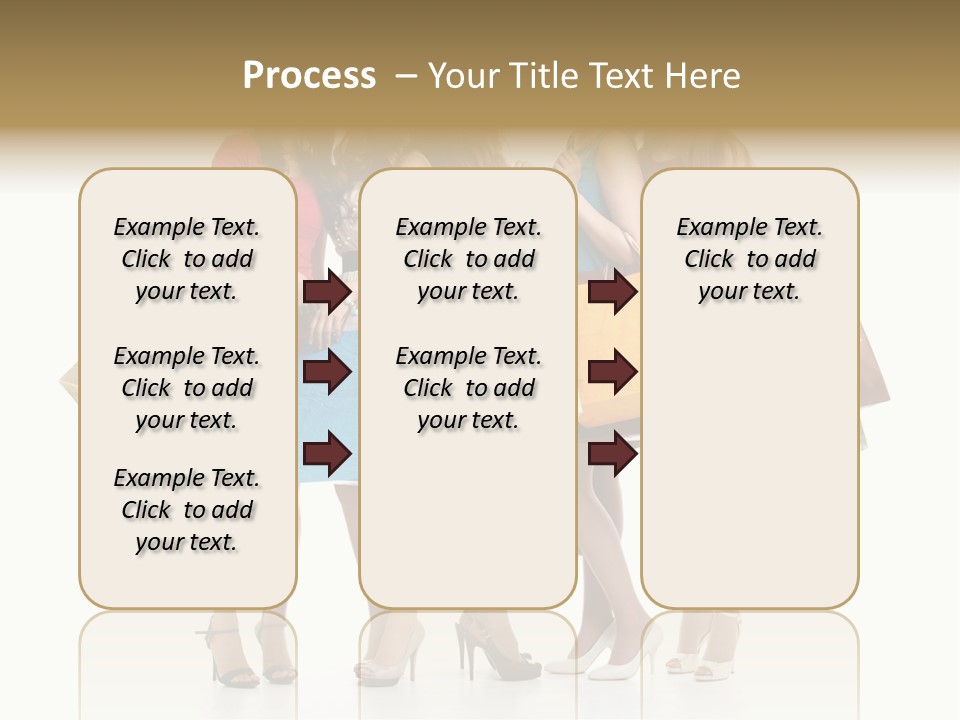 Process – Your Title Text Here

Example Text. Click to add your text.

Example Text. Click to add your text.

Example Text. Click to add your text.

Example Text. Click to add your text.

Example Text. Click to add your text.

Example Text. Click to add your text.